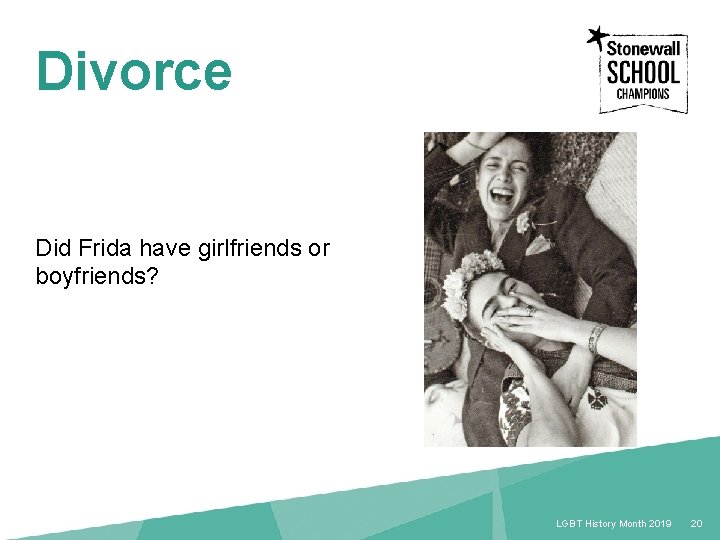 Divorce

Stonewall SCHOOL CHAMPIONS

Did Frida have girlfriends or boyfriends?

LGBT History Month 2019 20